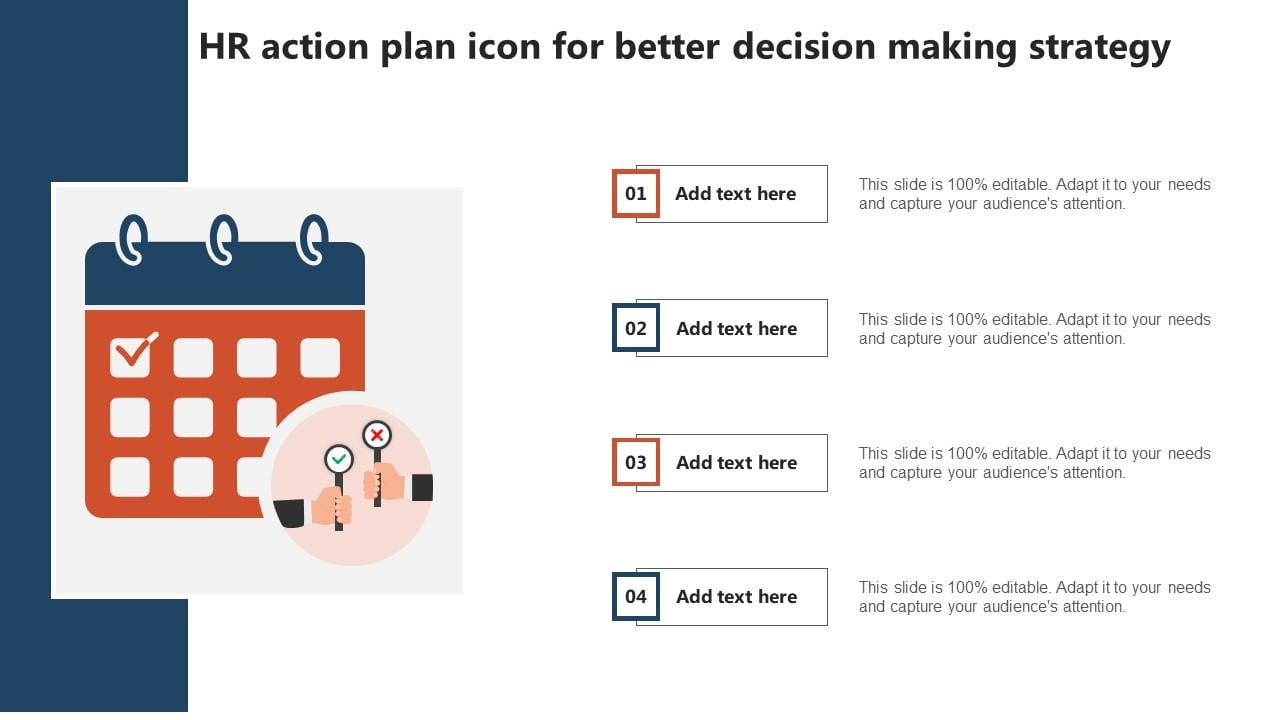 HR action plan icon for better decision making strategy

01 Add text here

This slide is 100% editable. Adapt it to your needs and capture your audience's attention.

02 Add text here

This slide is 100% editable. Adapt it to your needs and capture your audience's attention.

03 Add text here

This slide is 100% editable. Adapt it to your needs and capture your audience's attention.

04 Add text here

This slide is 100% editable. Adapt it to your needs and capture your audience's attention.